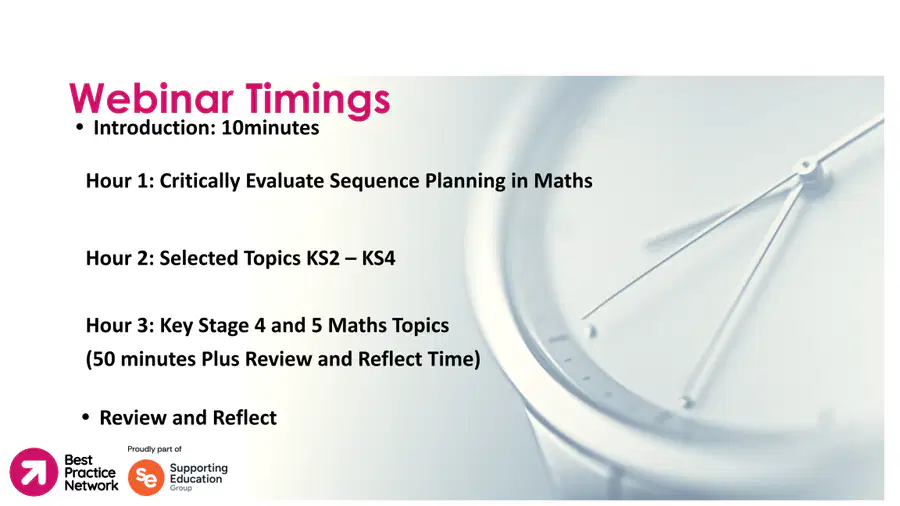 Webinar Timings

• Introduction: 10minutes

Hour 1: Critically Evaluate Sequence Planning in Maths

Hour 2: Selected Topics KS2 – KS4

Hour 3: Key Stage 4 and 5 Maths Topics
(50 minutes Plus Review and Reflect Time)

• Review and Reflect

Best Practice Network

Proudly part of

se Supporting Education Group